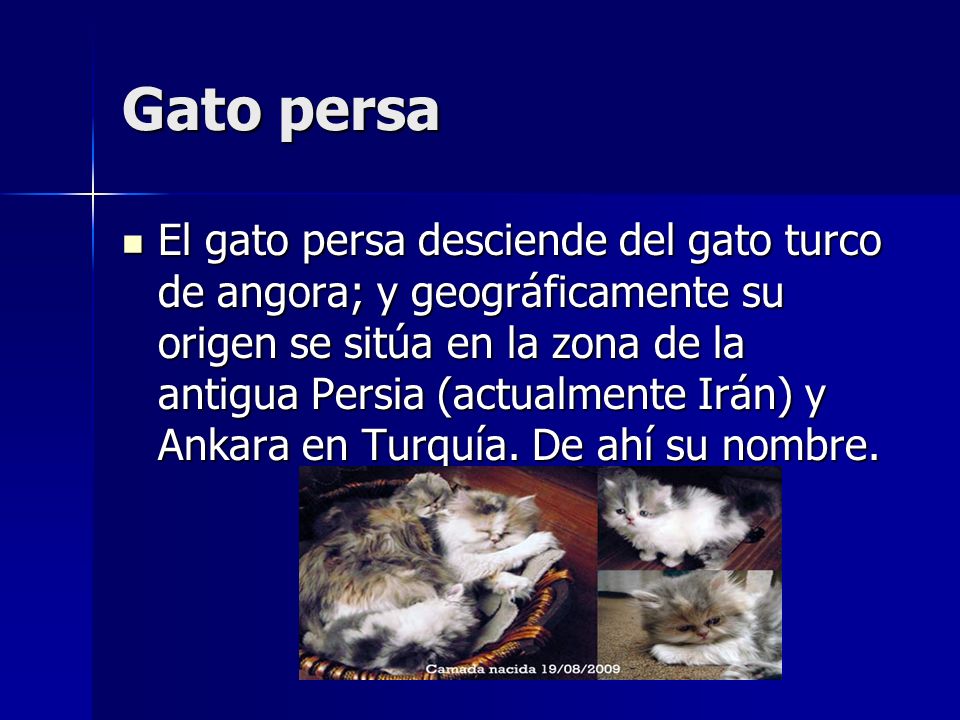 Gato persa

El gato persa desciende del gato turco de angora; y geográficamente su origen se sitúa en la zona de la antigua Persia (actualmente Irán) y Ankara en Turquía. De ahí su nombre.

Camada nacida 19/08/2009